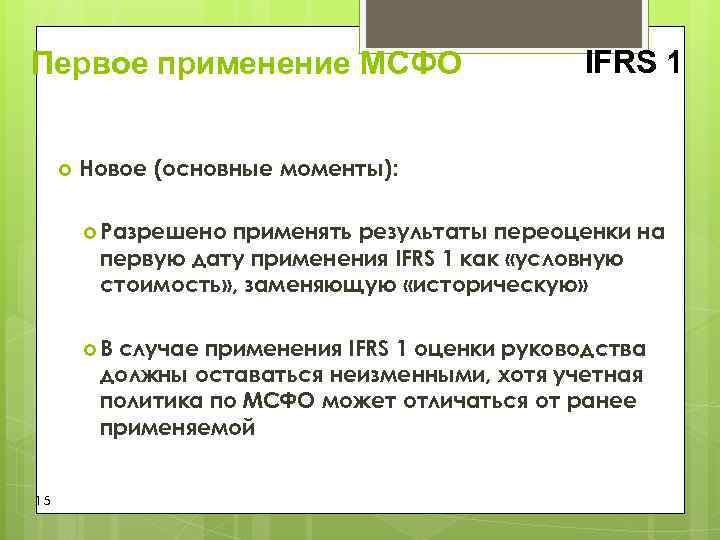 Первое применение МСФО

IFRS 1

Новое (основные моменты):

Разрешено применять результаты переоценки на первую дату применения IFRS 1 как «условную стоимость», заменяющую «историческую»

В случае применения IFRS 1 оценки руководства должны оставаться неизменными, хотя учетная политика по МСФО может отличаться от ранее применяемой

15